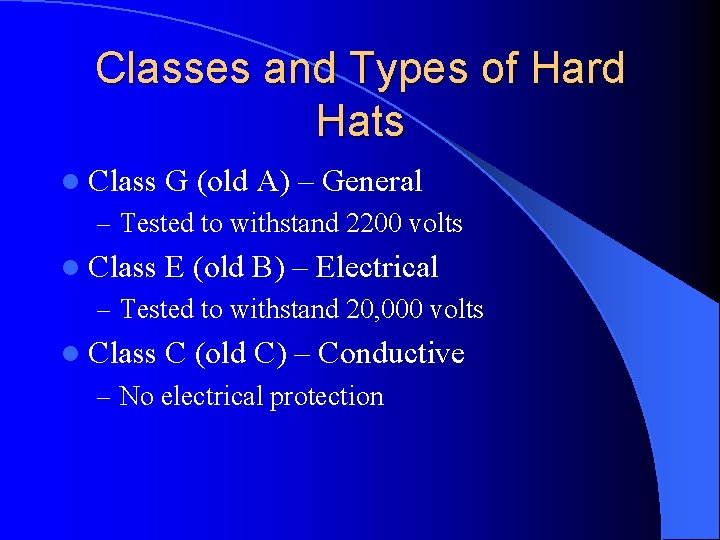 Classes and Types of Hard Hats

- Class G (old A) – General
  – Tested to withstand 2200 volts
- Class E (old B) – Electrical
  – Tested to withstand 20,000 volts
- Class C (old C) – Conductive
  – No electrical protection